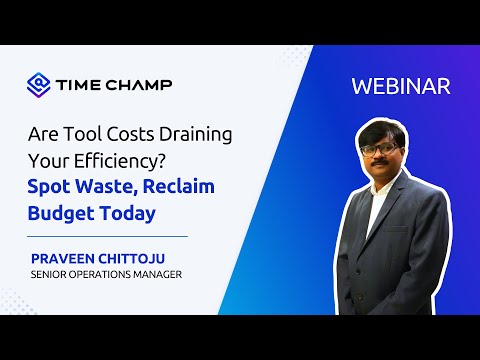 TIME CHAMP

WEBINAR

Are Tool Costs Draining Your Efficiency?
Spot Waste, Reclaim Budget Today

PRAVEEN CHITTOJU
SENIOR OPERATIONS MANAGER